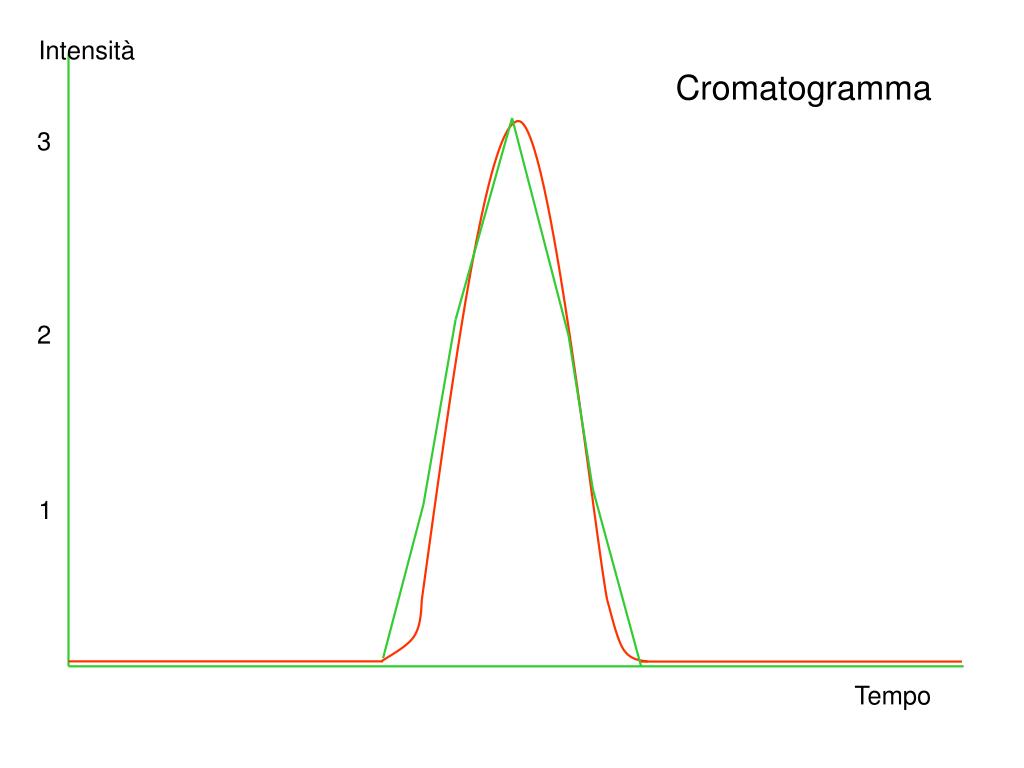 Intensità

Cromatogramma

3

2

1

Tempo